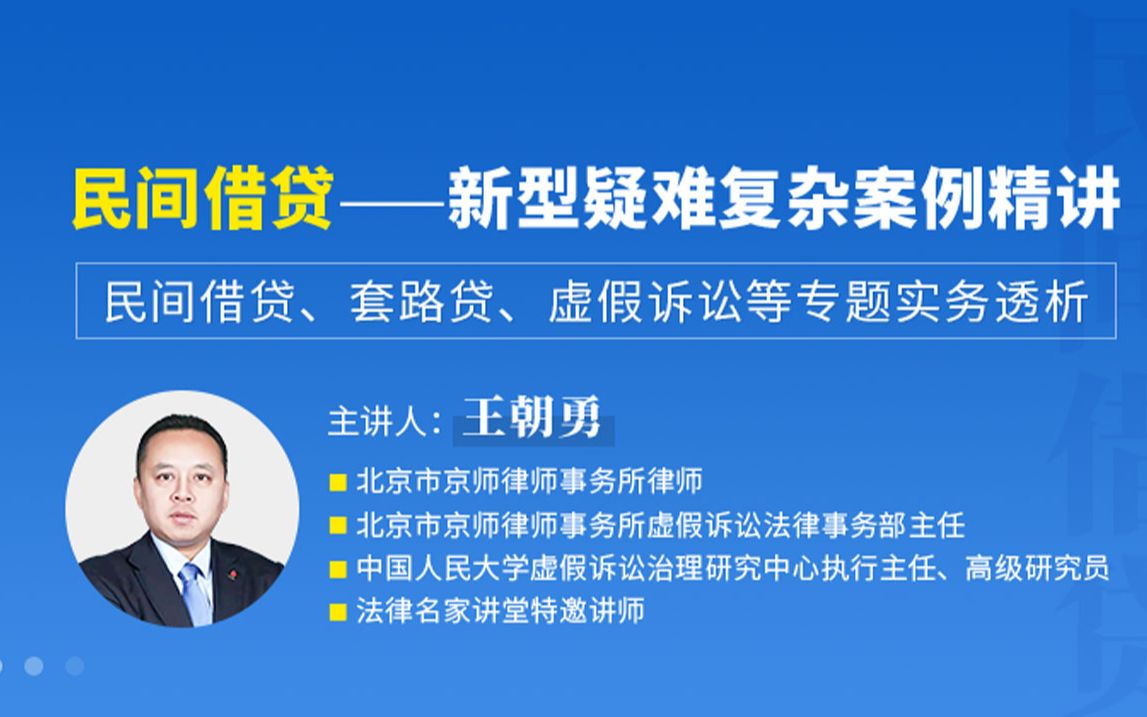 民间借贷——新型疑难复杂案例精讲

民间借贷、套路贷、虚假诉讼等专题实务透析

主讲人：王朝勇

北京市京师律师事务所律师

北京市京师律师事务所虚假诉讼法律事务部主任

中国人民大学虚假诉讼治理研究中心执行主任、高级研究员

法律名家讲堂特邀讲师